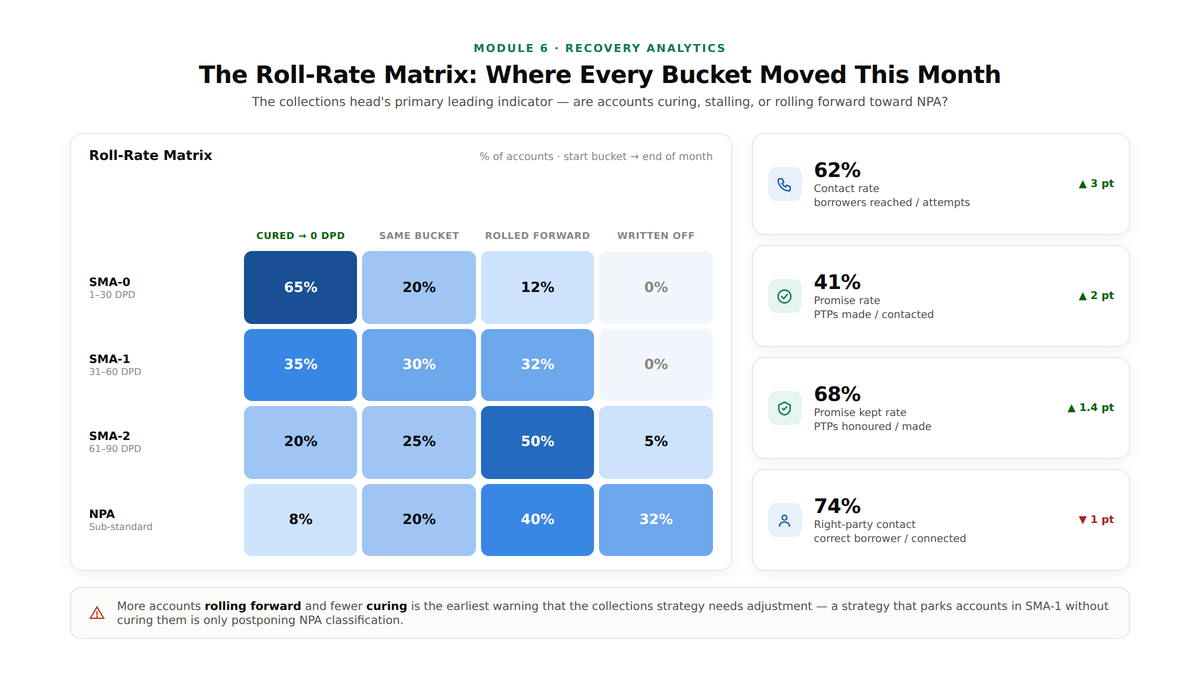 MODULE 6 · RECOVERY ANALYTICS

The Roll-Rate Matrix: Where Every Bucket Moved This Month

The collections head's primary leading indicator — are accounts curing, stalling, or rolling forward toward NPA?

Roll-Rate Matrix

% of accounts · start bucket → end of month

| | CURED → 0 DPD | SAME BUCKET | ROLLED FORWARD | WRITTEN OFF |
|---|---|---|---|---|
| SMA-0 1–30 DPD | 65% | 20% | 12% | 0% |
| SMA-1 31–60 DPD | 35% | 30% | 32% | 0% |
| SMA-2 61–90 DPD | 20% | 25% | 50% | 5% |
| NPA Sub-standard | 8% | 20% | 40% | 32% |

62%
Contact rate
borrowers reached / attempts
▲ 3 pt

41%
Promise rate
PTPs made / contacted
▲ 2 pt

68%
Promise kept rate
PTPs honoured / made
▲ 1.4 pt

74%
Right-party contact
correct borrower / connected
▼ 1 pt

More accounts rolling forward and fewer curing is the earliest warning that the collections strategy needs adjustment — a strategy that parks accounts in SMA-1 without curing them is only postponing NPA classification.